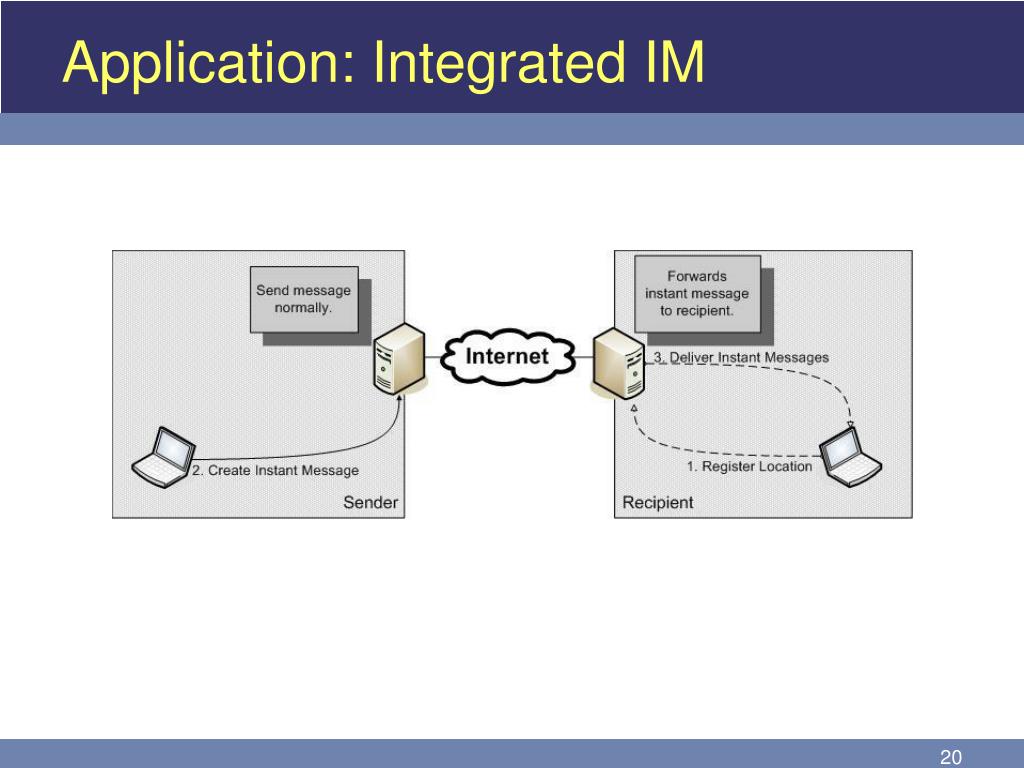 Application: Integrated IM

Send message normally.

2. Create Instant Message

Sender

Internet

Forwards instant message to recipient.

3. Deliver Instant Messages

1. Register Location

Recipient

20